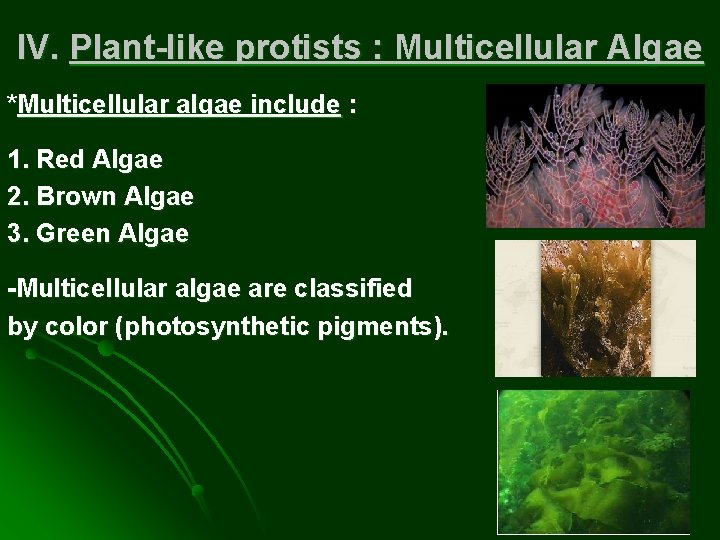 IV. Plant-like protists : Multicellular Algae

*Multicellular algae include :

1. Red Algae
2. Brown Algae
3. Green Algae

-Multicellular algae are classified by color (photosynthetic pigments).